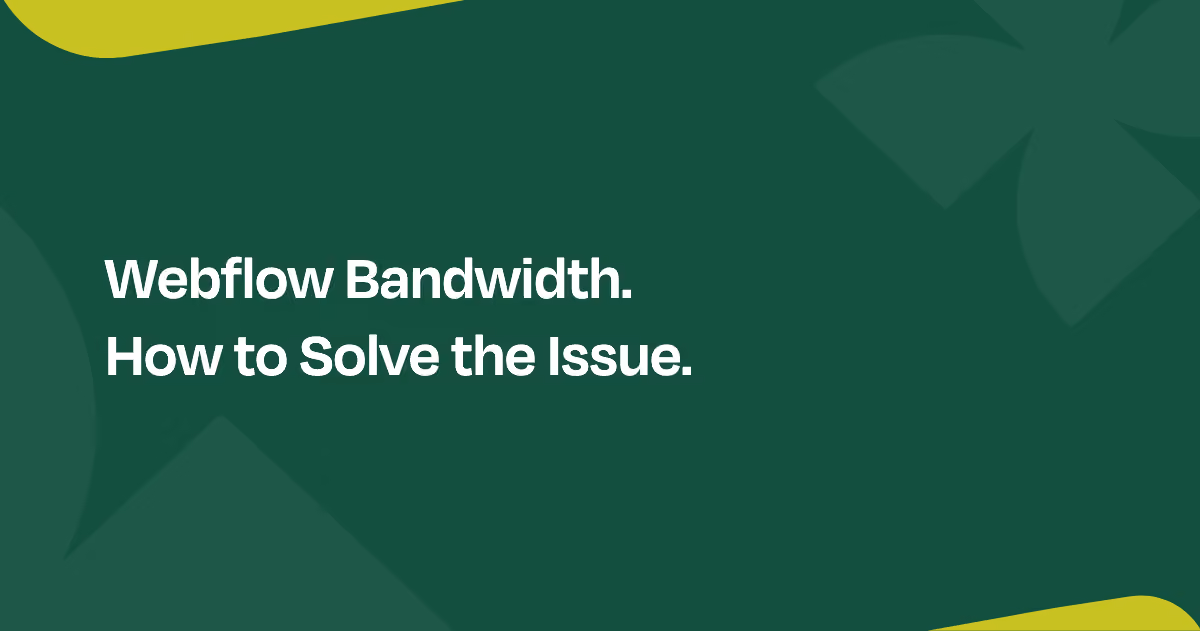 Webflow Bandwidth.
How to Solve the Issue.